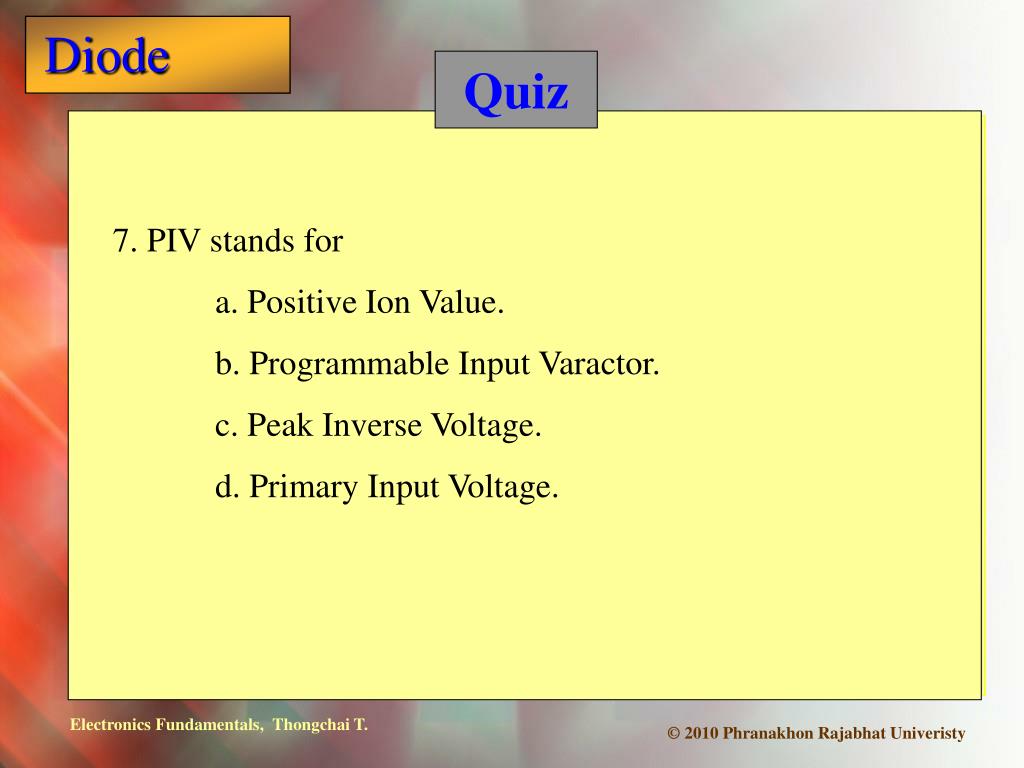 Diode

Quiz

7. PIV stands for

a. Positive Ion Value.

b. Programmable Input Varactor.

c. Peak Inverse Voltage.

d. Primary Input Voltage.

Electronics Fundamentals, Thongchai T.

© 2010 Phranakhon Rajabhat Univeristy